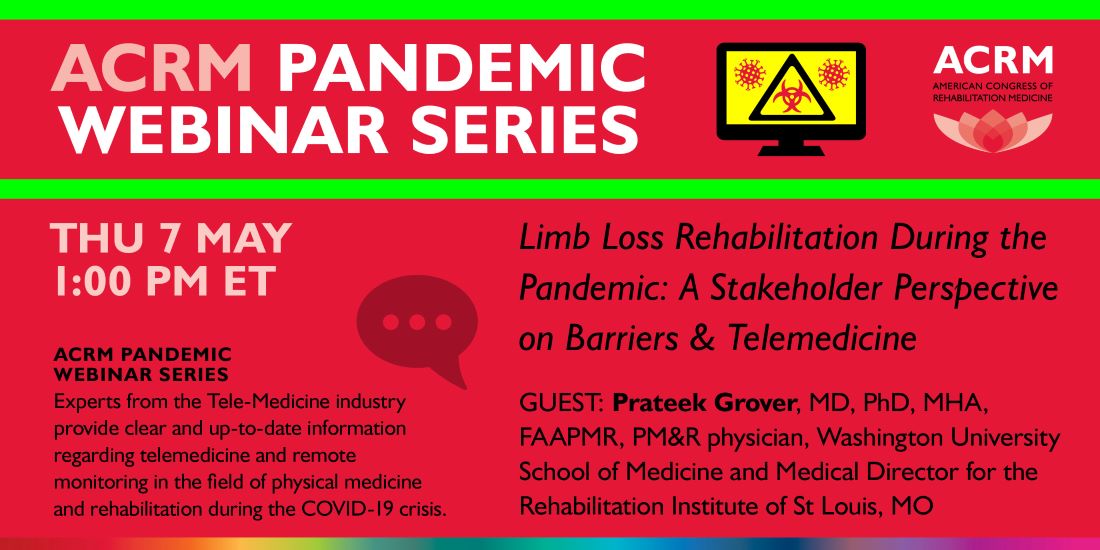 ACRM PANDEMIC WEBINAR SERIES

ACRM
AMERICAN CONGRESS OF REHABILITATION MEDICINE

THU 7 MAY
1:00 PM ET

ACRM PANDEMIC WEBINAR SERIES
Experts from the Tele-Medicine industry provide clear and up-to-date information regarding telemedicine and remote monitoring in the field of physical medicine and rehabilitation during the COVID-19 crisis.

Limb Loss Rehabilitation During the Pandemic: A Stakeholder Perspective on Barriers & Telemedicine

GUEST: Prateek Grover, MD, PhD, MHA, FAAPMR, PM&R physician, Washington University School of Medicine and Medical Director for the Rehabilitation Institute of St Louis, MO